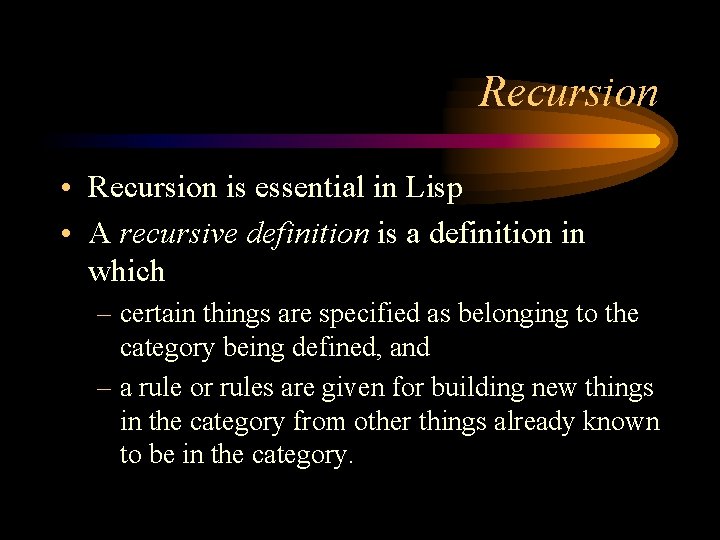 Recursion

• Recursion is essential in Lisp
• A recursive definition is a definition in which
– certain things are specified as belonging to the category being defined, and
– a rule or rules are given for building new things in the category from other things already known to be in the category.